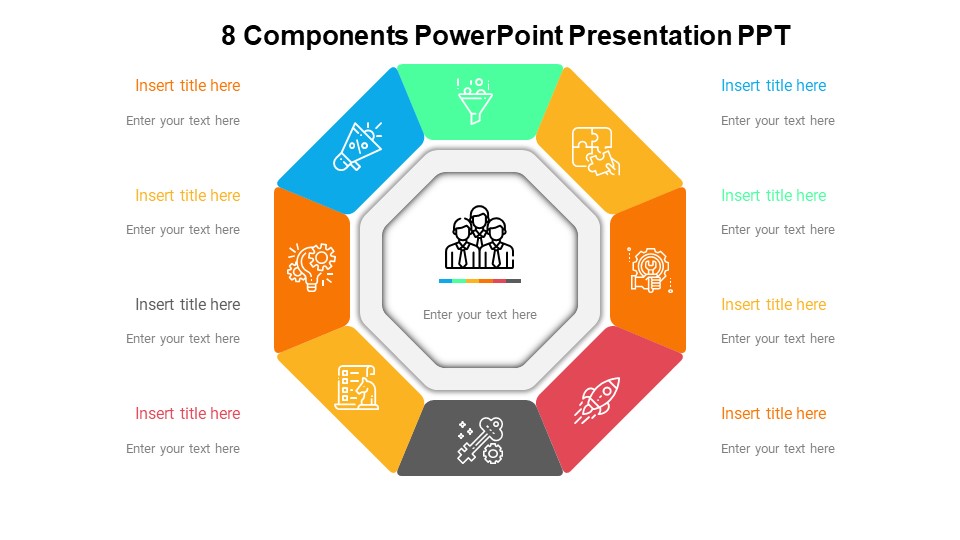 8 Components PowerPoint Presentation PPT

Insert title here

Enter your text here

Insert title here

Enter your text here

Insert title here

Enter your text here

Insert title here

Enter your text here

Enter your text here

Insert title here

Enter your text here

Insert title here

Enter your text here

Insert title here

Enter your text here

Insert title here

Enter your text here